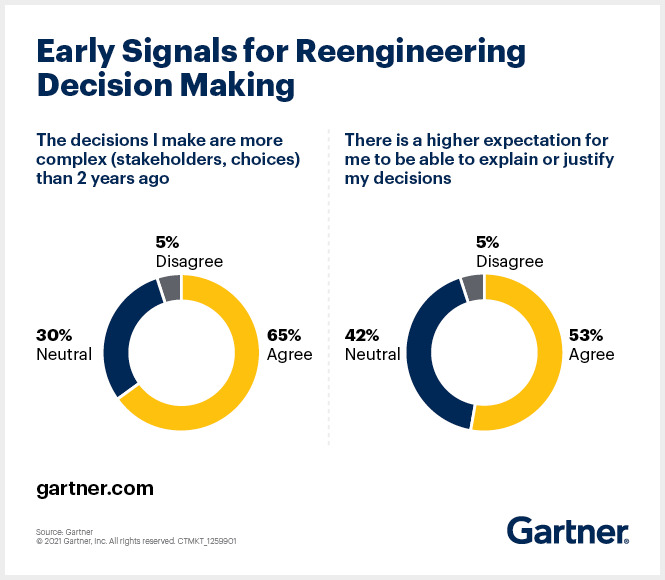 Early Signals for Reengineering Decision Making

The decisions I make are more complex (stakeholders, choices) than 2 years ago

5%
Disagree

30%
Neutral

65%
Agree

There is a higher expectation for me to be able to explain or justify my decisions

5%
Disagree

42%
Neutral

53%
Agree

gartner.com

Source: Gartner
© 2021 Gartner, Inc. All rights reserved. CTMKT_1259901

Gartner.